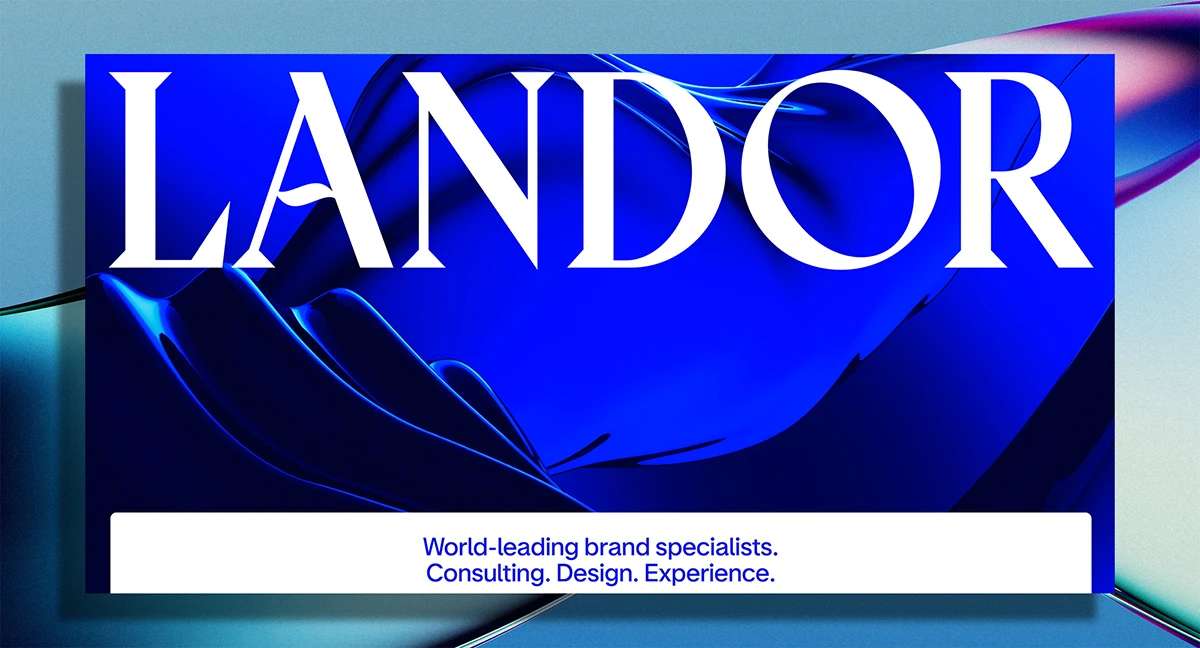 LANDOR

World-leading brand specialists.
Consulting. Design. Experience.